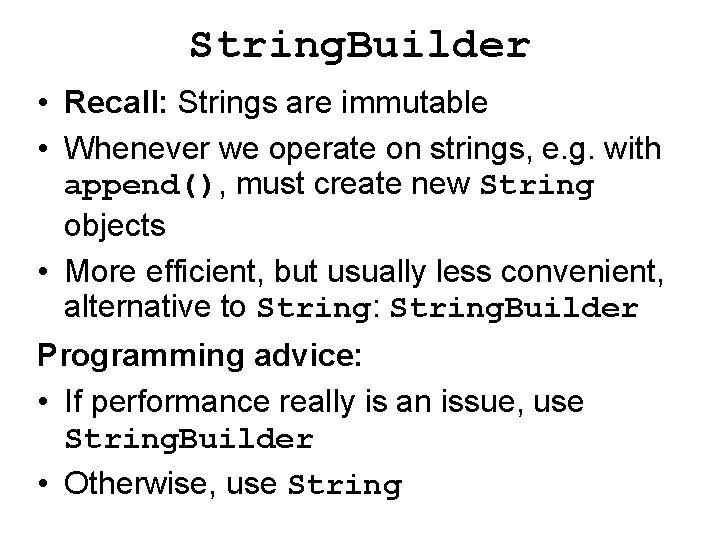 StringBuilder

• Recall: Strings are immutable
• Whenever we operate on strings, e.g. with append(), must create new String objects
• More efficient, but usually less convenient, alternative to String: StringBuilder

Programming advice:
• If performance really is an issue, use StringBuilder
• Otherwise, use String